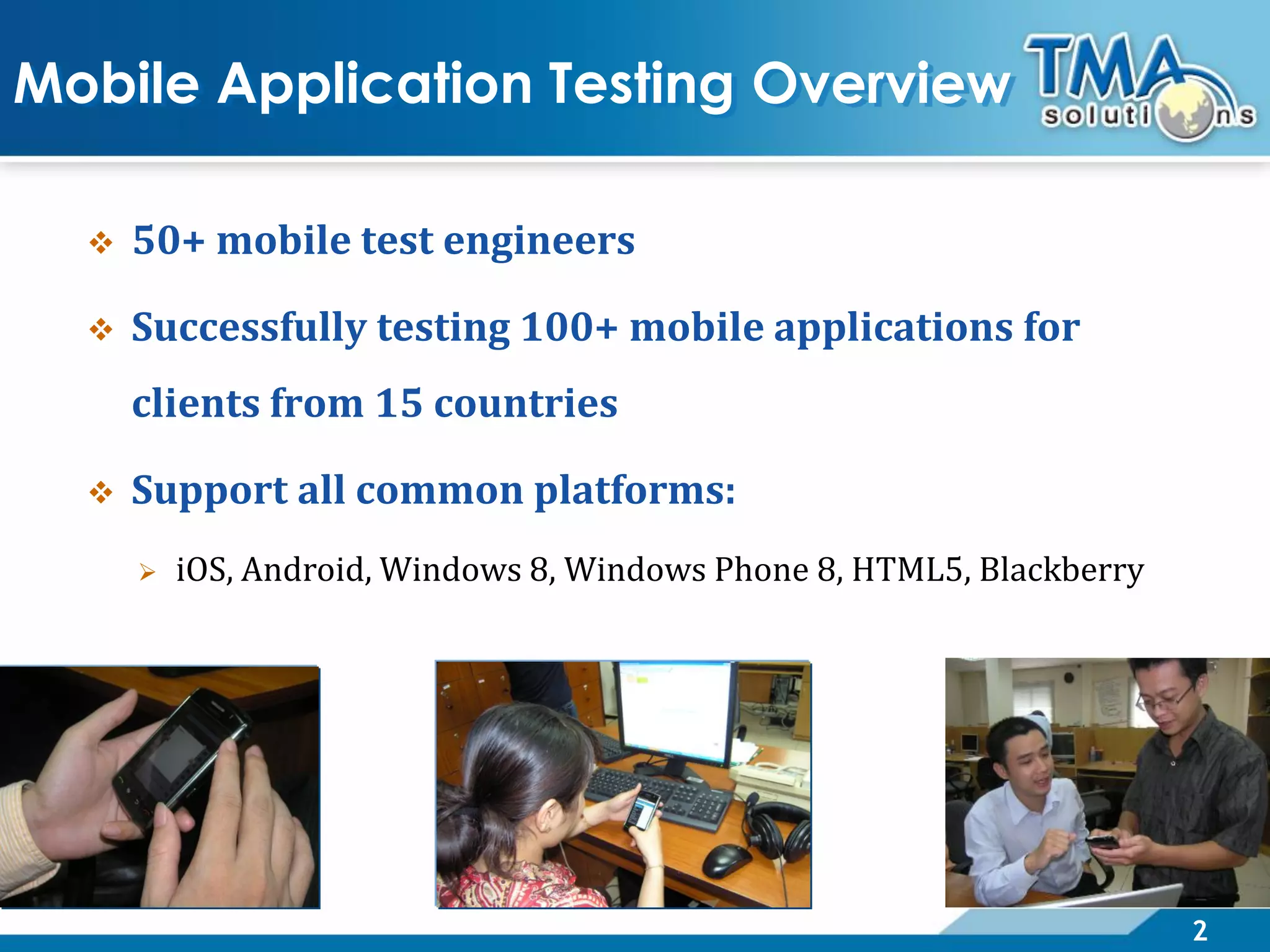 Mobile Application Testing Overview

TMA solutions

❖ 50+ mobile test engineers

❖ Successfully testing 100+ mobile applications for clients from 15 countries

❖ Support all common platforms:

➢ iOS, Android, Windows 8, Windows Phone 8, HTML5, Blackberry

2